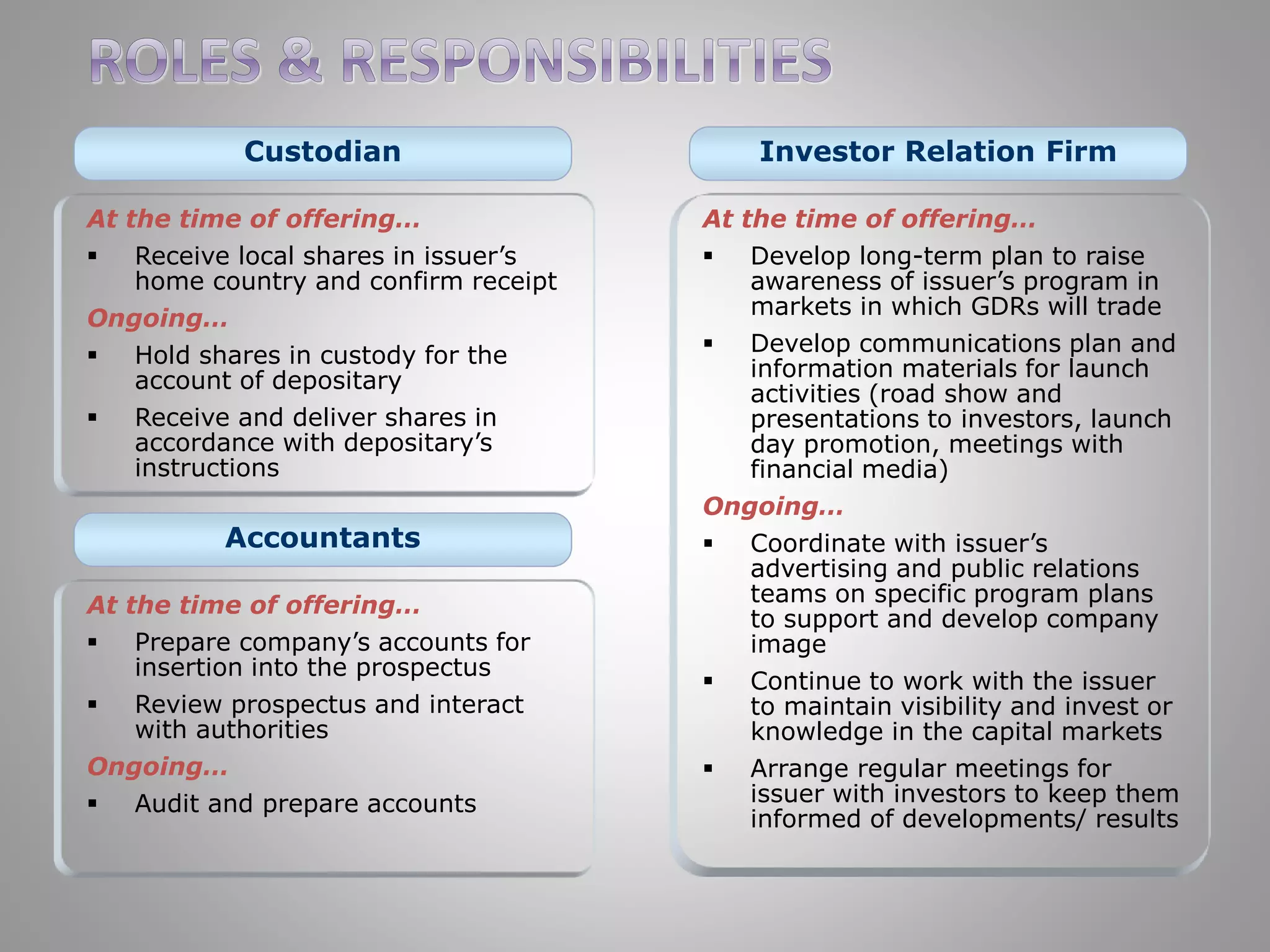 ROLES & RESPONSIBILITIES

Custodian

At the time of offering…

▪ Receive local shares in issuer's home country and confirm receipt

Ongoing…

▪ Hold shares in custody for the account of depositary

▪ Receive and deliver shares in accordance with depositary's instructions

Accountants

At the time of offering…

▪ Prepare company's accounts for insertion into the prospectus

▪ Review prospectus and interact with authorities

Ongoing…

▪ Audit and prepare accounts

Investor Relation Firm

At the time of offering…

▪ Develop long-term plan to raise awareness of issuer's program in markets in which GDRs will trade

▪ Develop communications plan and information materials for launch activities (road show and presentations to investors, launch day promotion, meetings with financial media)

Ongoing…

▪ Coordinate with issuer's advertising and public relations teams on specific program plans to support and develop company image

▪ Continue to work with the issuer to maintain visibility and invest or knowledge in the capital markets

▪ Arrange regular meetings for issuer with investors to keep them informed of developments/ results